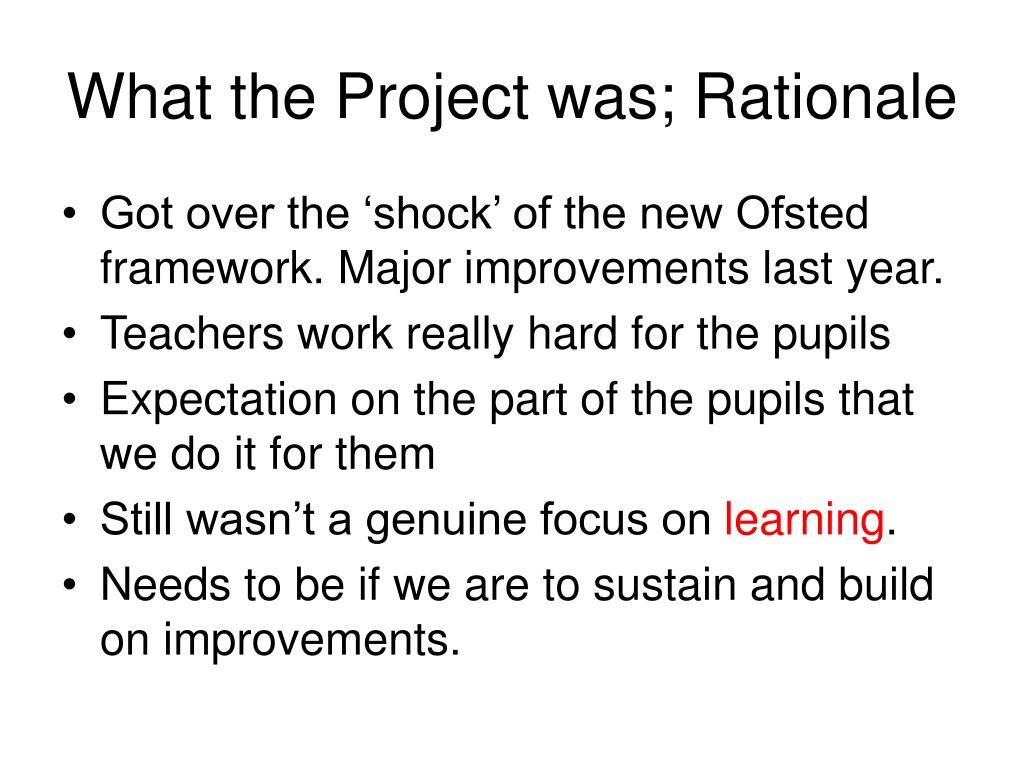 What the Project was; Rationale

• Got over the ‘shock’ of the new Ofsted framework. Major improvements last year.
• Teachers work really hard for the pupils
• Expectation on the part of the pupils that we do it for them
• Still wasn’t a genuine focus on learning.
• Needs to be if we are to sustain and build on improvements.